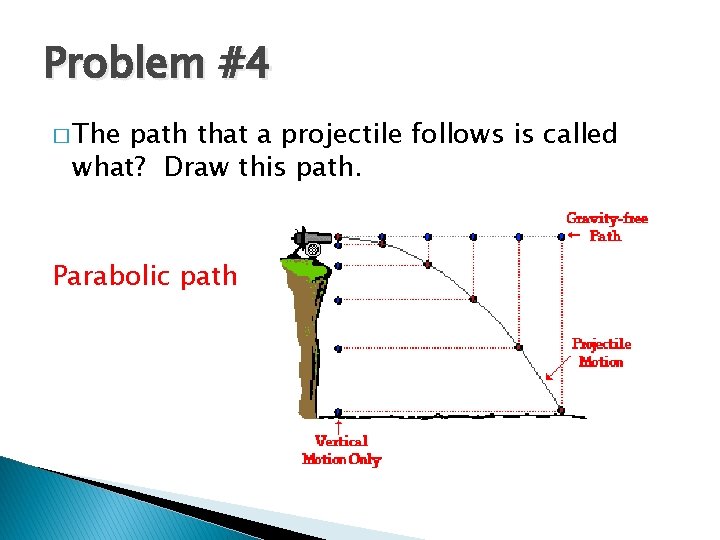 Problem #4

□ The path that a projectile follows is called what? Draw this path.

Parabolic path

Gravity-free Path

Projectile Motion

Vertical Motion Only